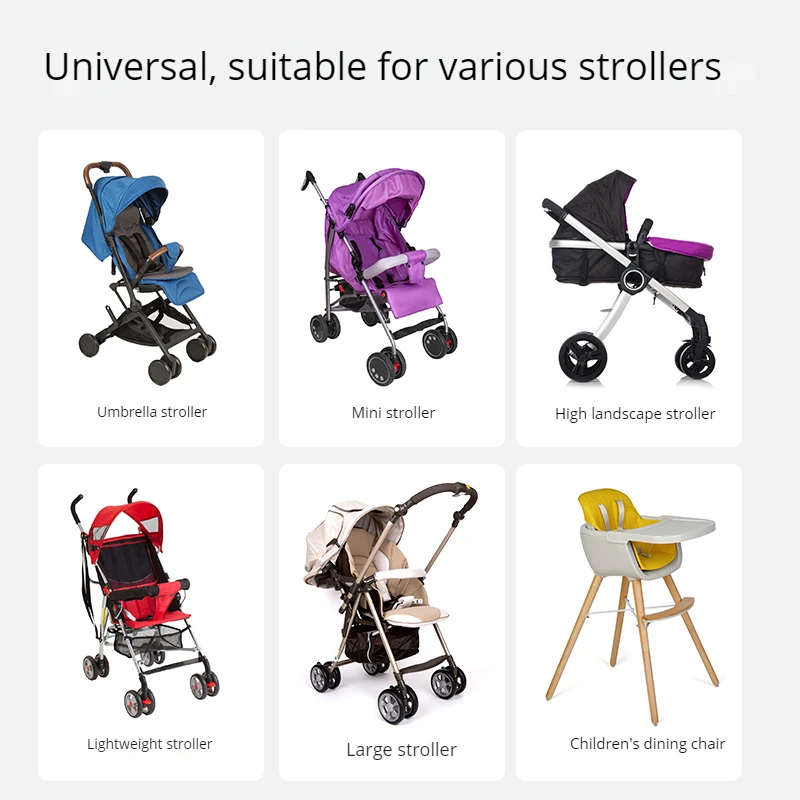 Universal, suitable for various strollers

Umbrella stroller

Mini stroller

High landscape stroller

Lightweight stroller

Large stroller

Children's dining chair